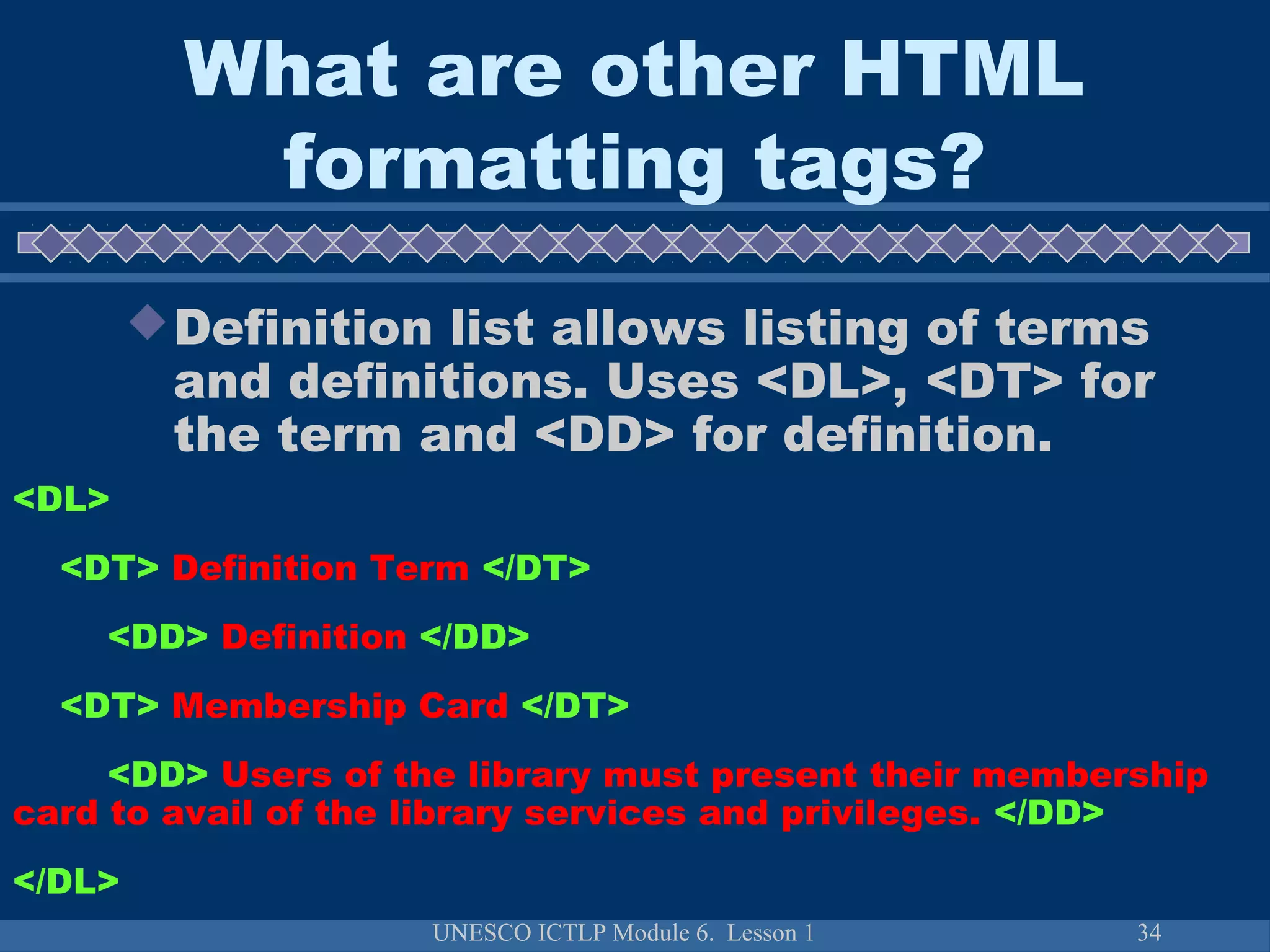 What are other HTML formatting tags?

Definition list allows listing of terms and definitions. Uses <DL>, <DT> for the term and <DD> for definition.

<DL>

<DT> Definition Term </DT>

<DD> Definition </DD>

<DT> Membership Card </DT>

<DD> Users of the library must present their membership card to avail of the library services and privileges. </DD>

</DL>

UNESCO ICTLP Module 6. Lesson 1

34